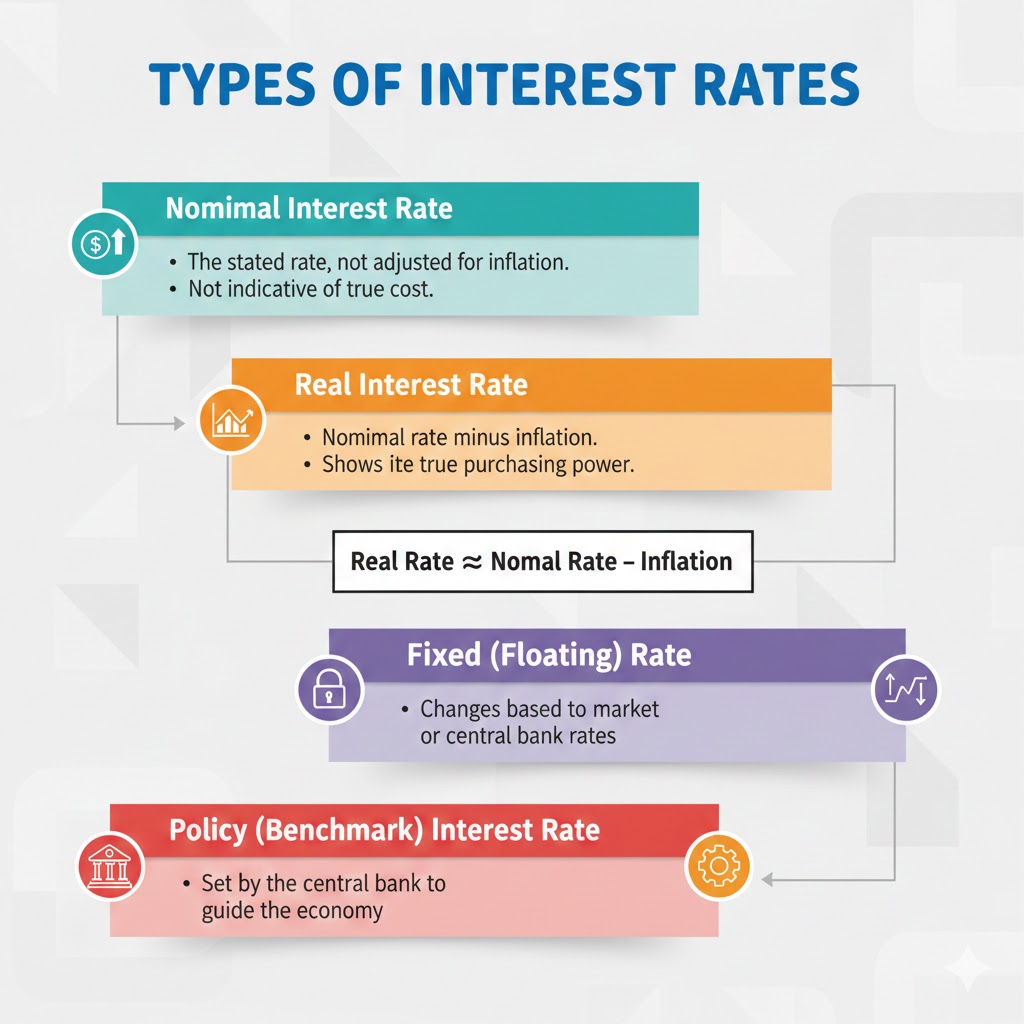 TYPES OF INTEREST RATES

Nomimal Interest Rate

• The stated rate, not adjusted for inflation.
• Not indicative of true cost.

Real Interest Rate

• Nomimal rate minus inflation.
• Shows ite true purchasing power.

Real Rate ≈ Nomal Rate – Inflation

Fixed (Floating) Rate

• Changes based to market or central bank rates

Policy (Benchmark) Interest Rate

• Set by the central bank to guide the economy